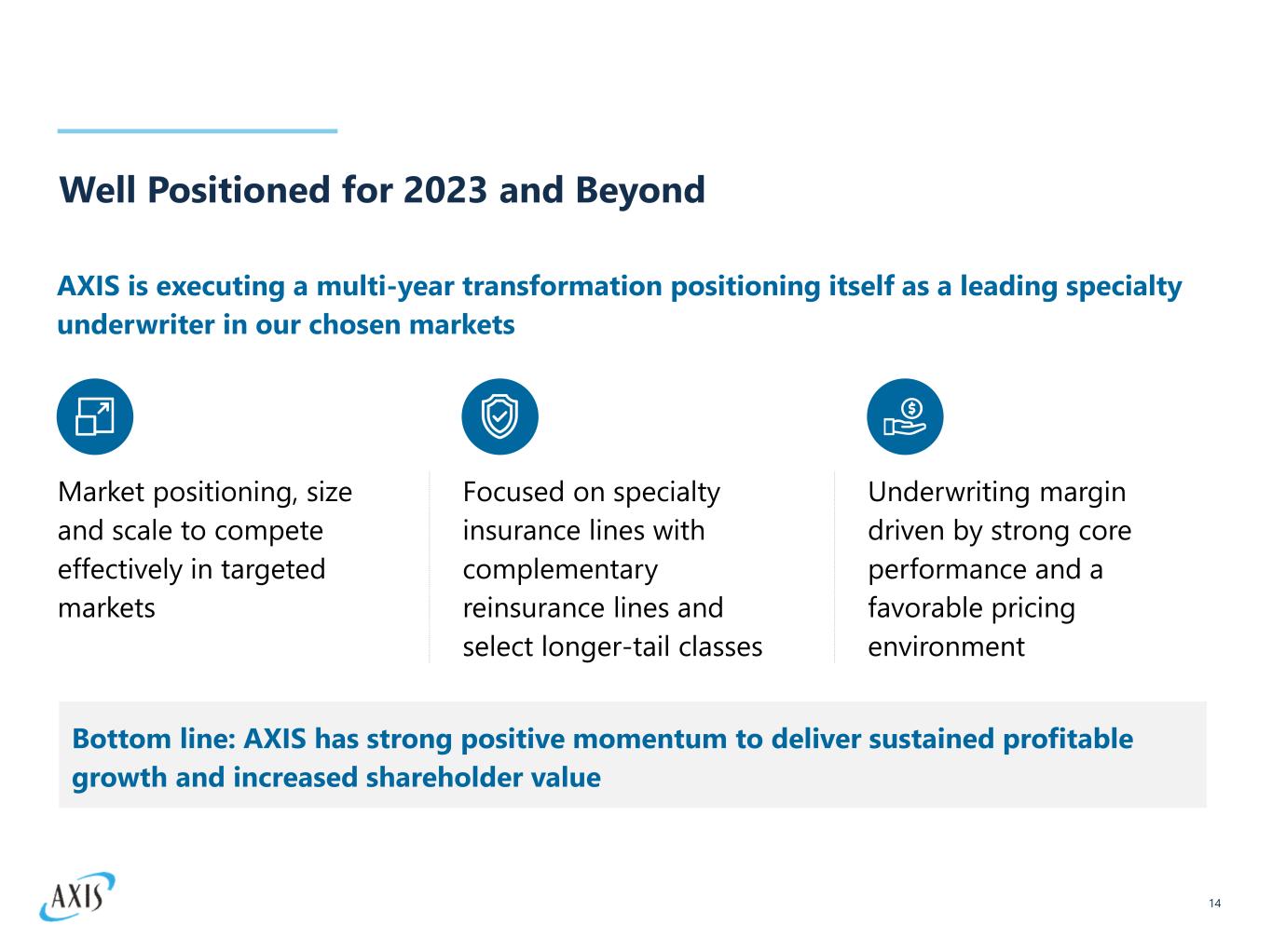 Well Positioned for 2023 and Beyond

AXIS is executing a multi-year transformation positioning itself as a leading specialty underwriter in our chosen markets

Market positioning, size and scale to compete effectively in targeted markets

Focused on specialty insurance lines with complementary reinsurance lines and select longer-tail classes

Underwriting margin driven by strong core performance and a favorable pricing environment

Bottom line: AXIS has strong positive momentum to deliver sustained profitable growth and increased shareholder value

AXIS

14